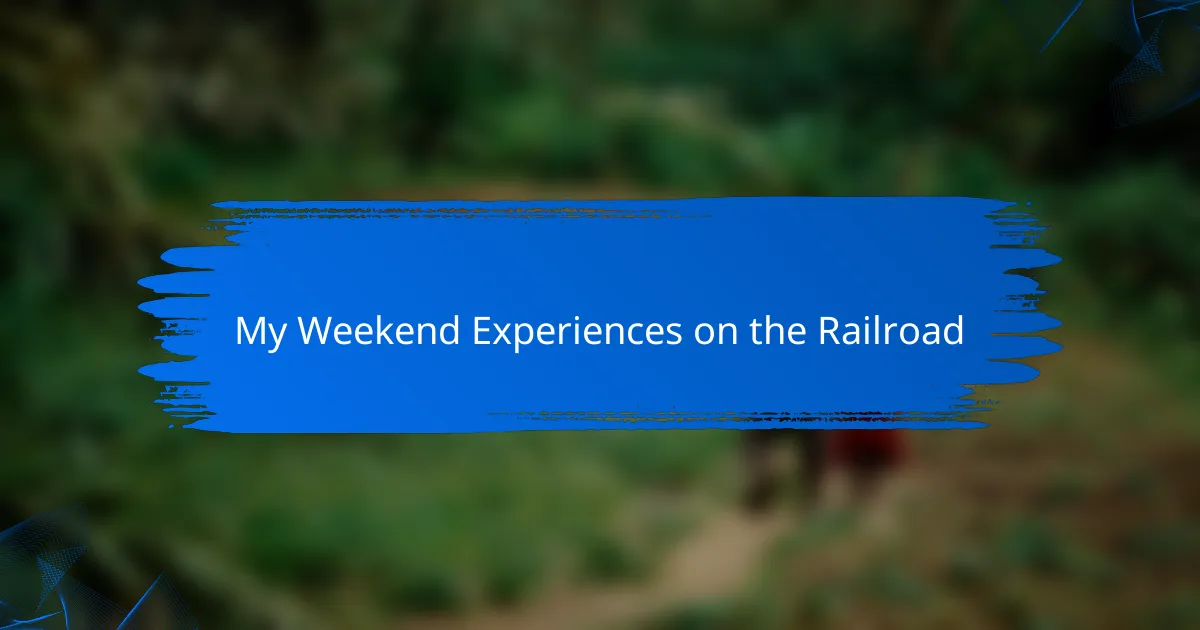 My Weekend Experiences on the Railroad